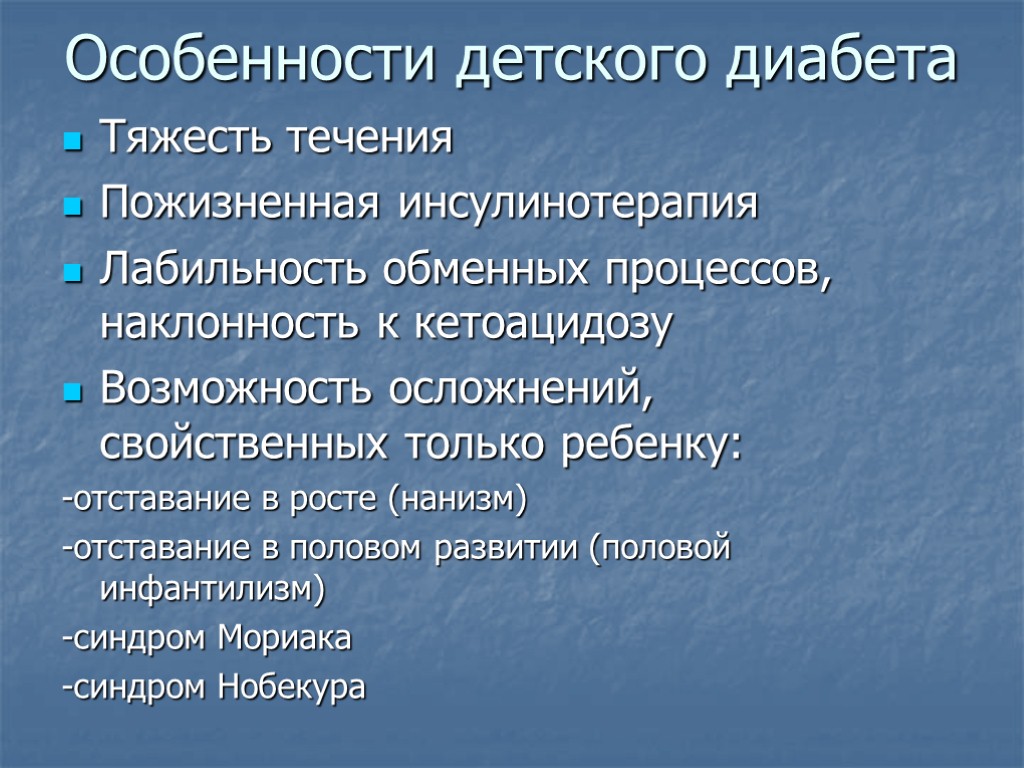 Особенности детского диабета

Тяжесть течения

Пожизненная инсулинотерапия

Лабильность обменных процессов, наклонность к кетоацидозу

Возможность осложнений, свойственных только ребенку:

-отставание в росте (нанизм)

-отставание в половом развитии (половой инфантилизм)

-синдром Мориака

-синдром Нобекура